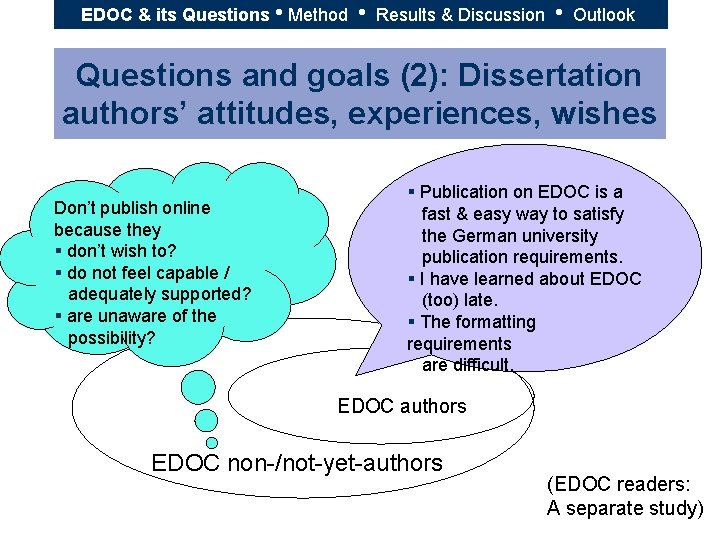 EDOC & its Questions • Method • Results & Discussion • Outlook

Questions and goals (2): Dissertation authors' attitudes, experiences, wishes

Don't publish online because they
▪ don't wish to?
▪ do not feel capable / adequately supported?
▪ are unaware of the possibility?

▪ Publication on EDOC is a fast & easy way to satisfy the German university publication requirements.
▪ I have learned about EDOC (too) late.
▪ The formatting requirements are difficult.

EDOC authors

EDOC non-/not-yet-authors

(EDOC readers: A separate study)